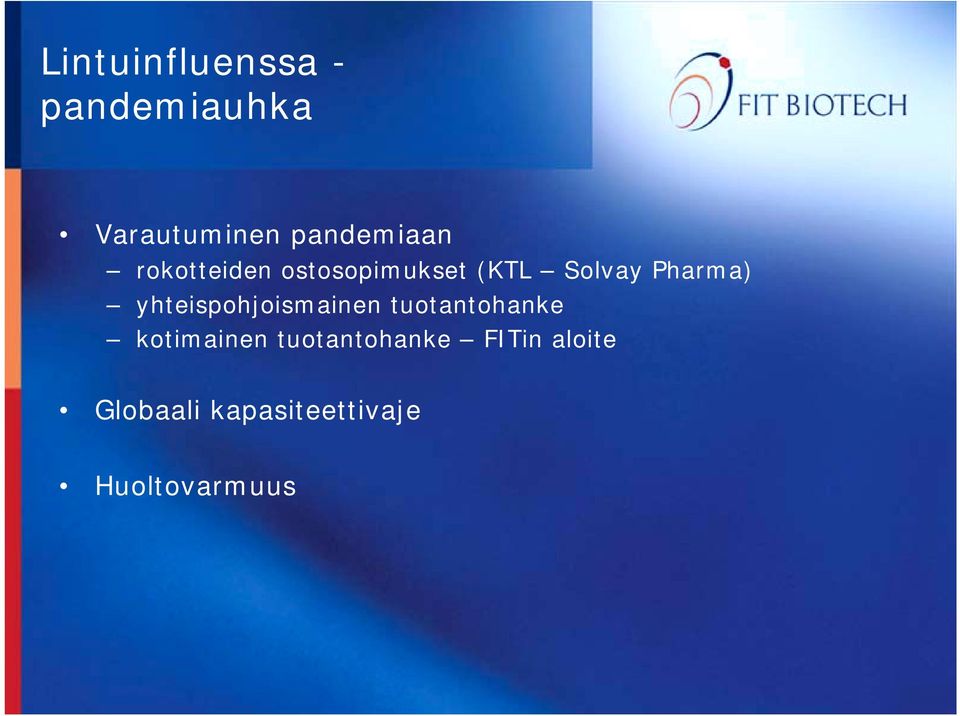 Lintuinfluenssa - pandemiauhka

FIT BIOTECH

• Varautuminen pandemiaan
– rokotteiden ostosopimukset (KTL – Solvay Pharma)
– yhteispohjoismainen tuotantohanke
– kotimainen tuotantohanke – FITin aloite

• Globaali kapasiteettivaje

• Huoltovarmuus